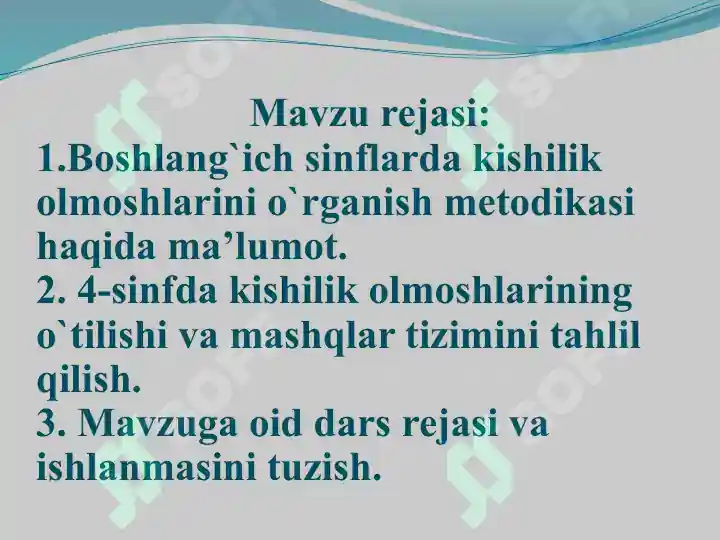 Mavzu rejasi:
1.Boshlang`ich sinflarda kishilik olmoshlarini o`rganish metodikasi haqida ma’lumot.
2. 4-sinfda kishilik olmoshlarining o`tilishi va mashqlar tizimini tahlil qilish.
3. Mavzuga oid dars rejasi va ishlanmasini tuzish.